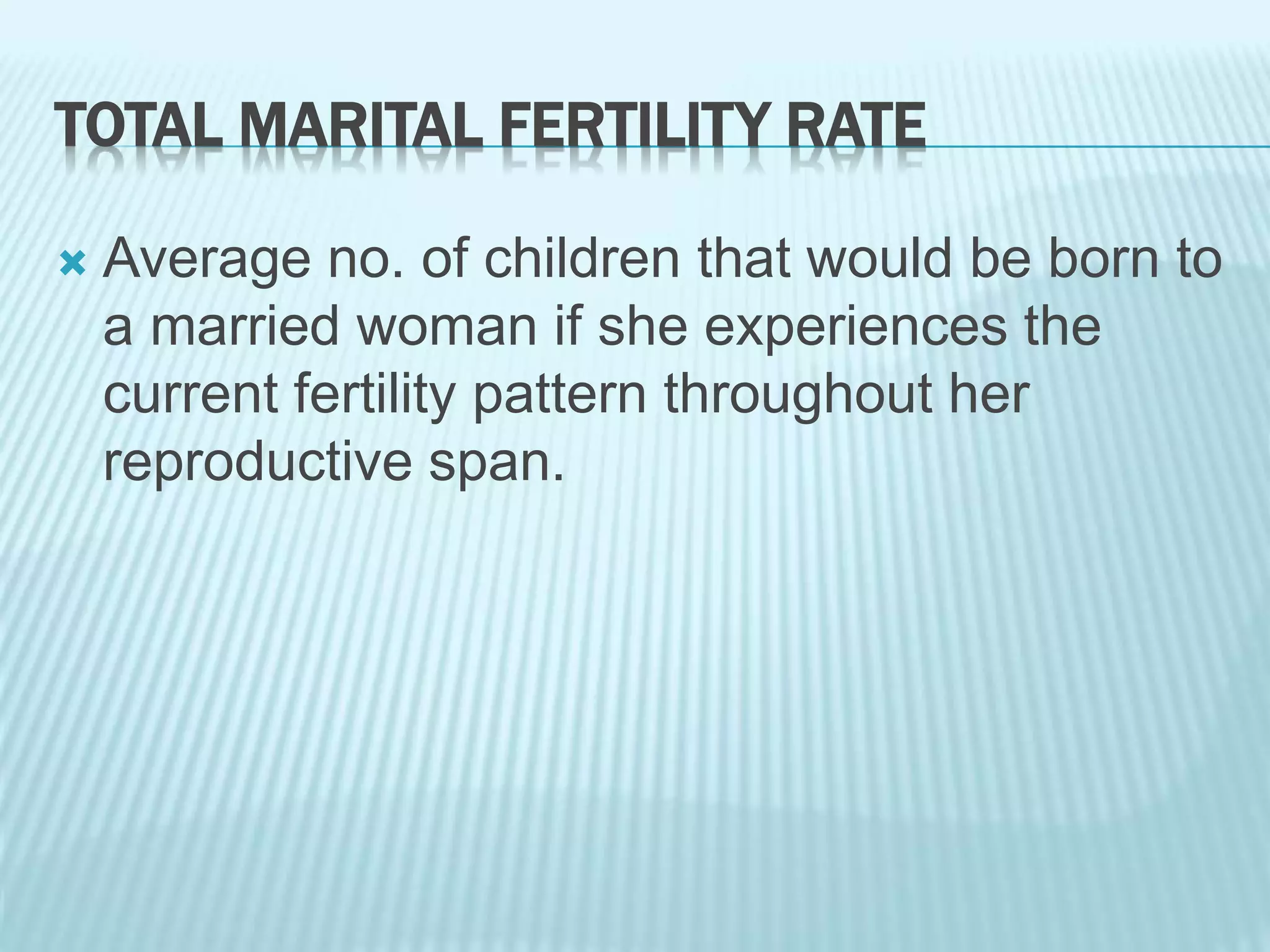 TOTAL MARITAL FERTILITY RATE

Average no. of children that would be born to a married woman if she experiences the current fertility pattern throughout her reproductive span.